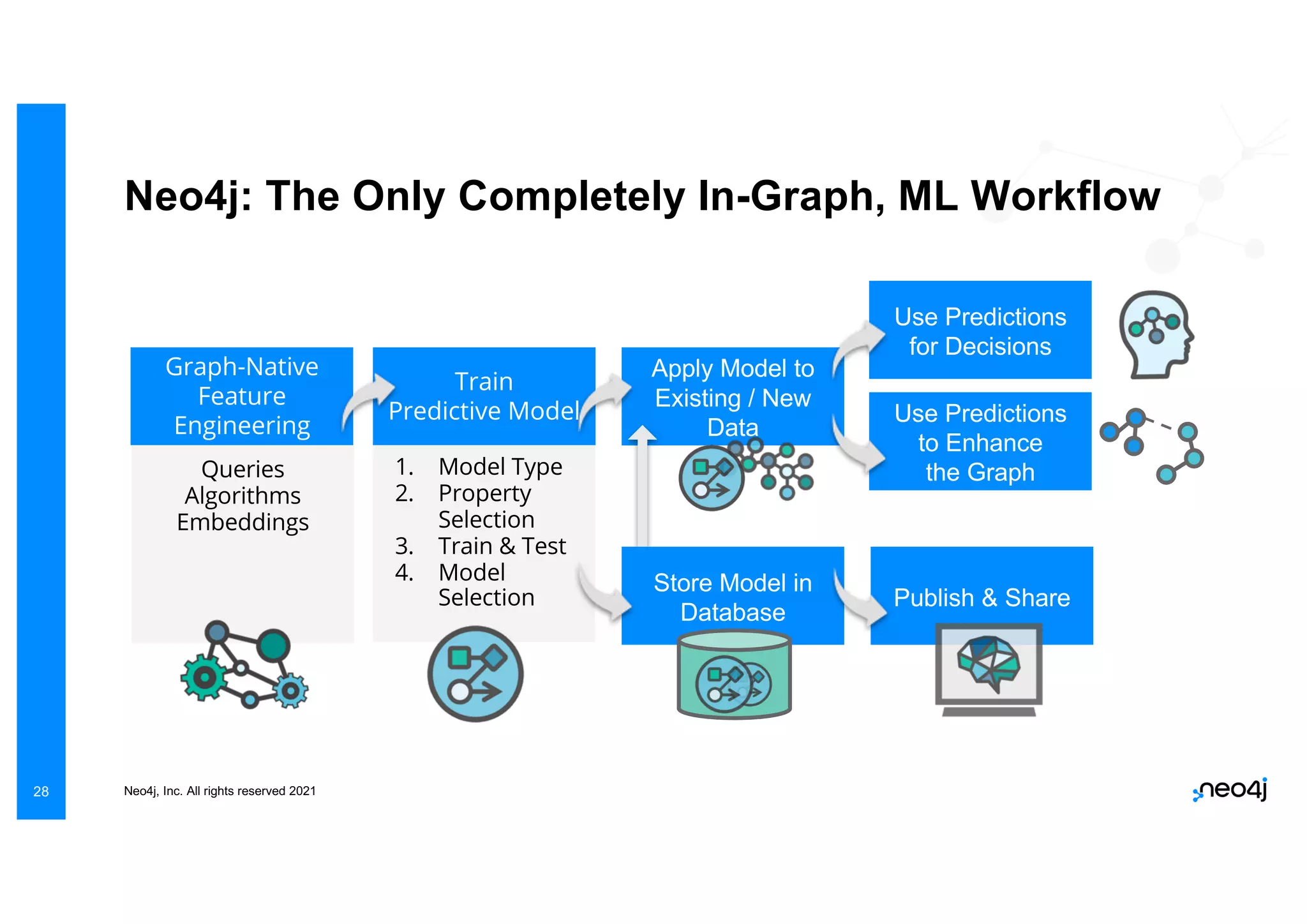 Neo4j: The Only Completely In-Graph, ML Workflow

Graph-Native Feature Engineering

Queries
Algorithms
Embeddings

Train Predictive Model

1. Model Type
2. Property Selection
3. Train & Test
4. Model Selection

Apply Model to Existing / New Data

Store Model in Database

Use Predictions for Decisions

Use Predictions to Enhance the Graph

Publish & Share

28

Neo4j, Inc. All rights reserved 2021

neo4j